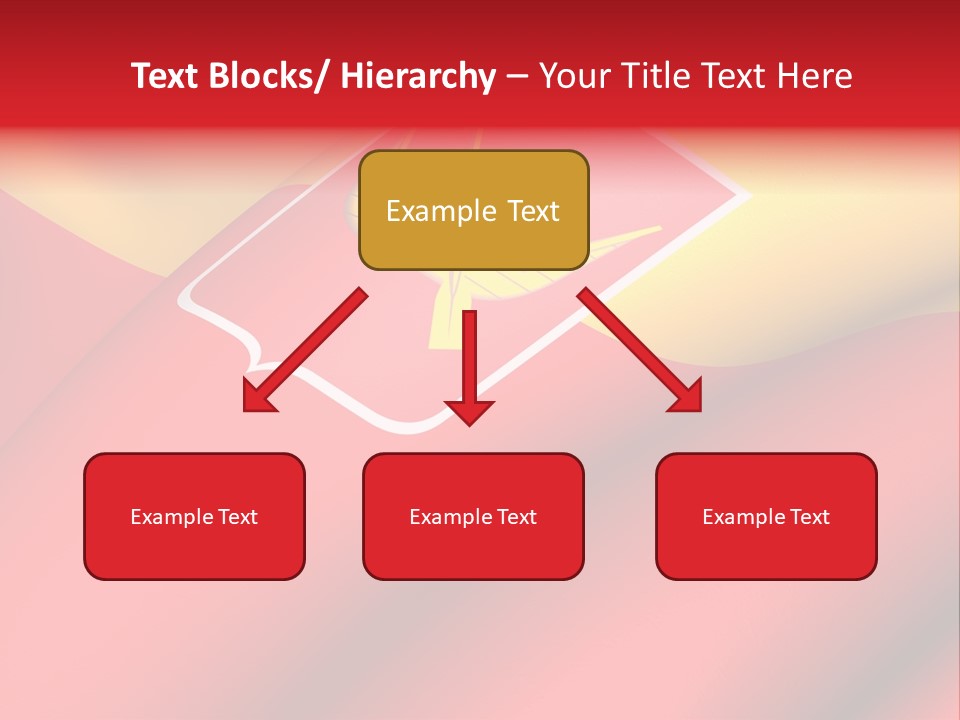 Text Blocks/ Hierarchy – Your Title Text Here

Example Text

Example Text

Example Text

Example Text